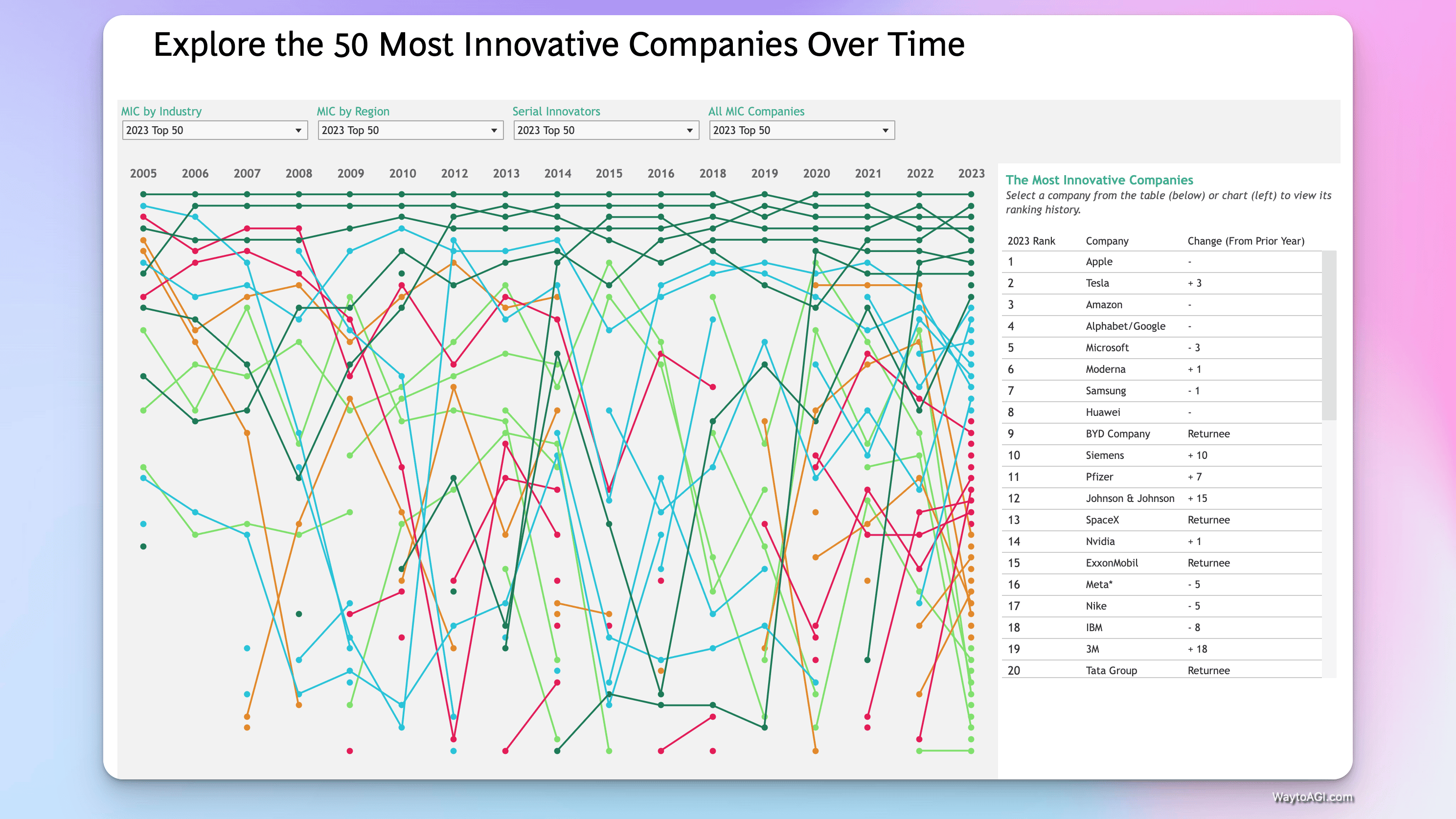 Explore the 50 Most Innovative Companies Over Time

MIC by Industry
2023 Top 50

MIC by Region
2023 Top 50

Serial Innovators
2023 Top 50

All MIC Companies
2023 Top 50

2005 2006 2007 2008 2009 2010 2012 2013 2014 2015 2016 2018 2019 2020 2021 2022 2023

The Most Innovative Companies
Select a company from the table (below) or chart (left) to view its ranking history.

| 2023 Rank | Company | Change (From Prior Year) |
|---|---|---|
| 1 | Apple | - |
| 2 | Tesla | + 3 |
| 3 | Amazon | - |
| 4 | Alphabet/Google | - |
| 5 | Microsoft | - 3 |
| 6 | Moderna | + 1 |
| 7 | Samsung | - 1 |
| 8 | Huawei | - |
| 9 | BYD Company | Returnee |
| 10 | Siemens | + 10 |
| 11 | Pfizer | + 7 |
| 12 | Johnson & Johnson | + 15 |
| 13 | SpaceX | Returnee |
| 14 | Nvidia | + 1 |
| 15 | ExxonMobil | Returnee |
| 16 | Meta* | - 5 |
| 17 | Nike | - 5 |
| 18 | IBM | - 8 |
| 19 | 3M | + 18 |
| 20 | Tata Group | Returnee |

WaytoAGI.com